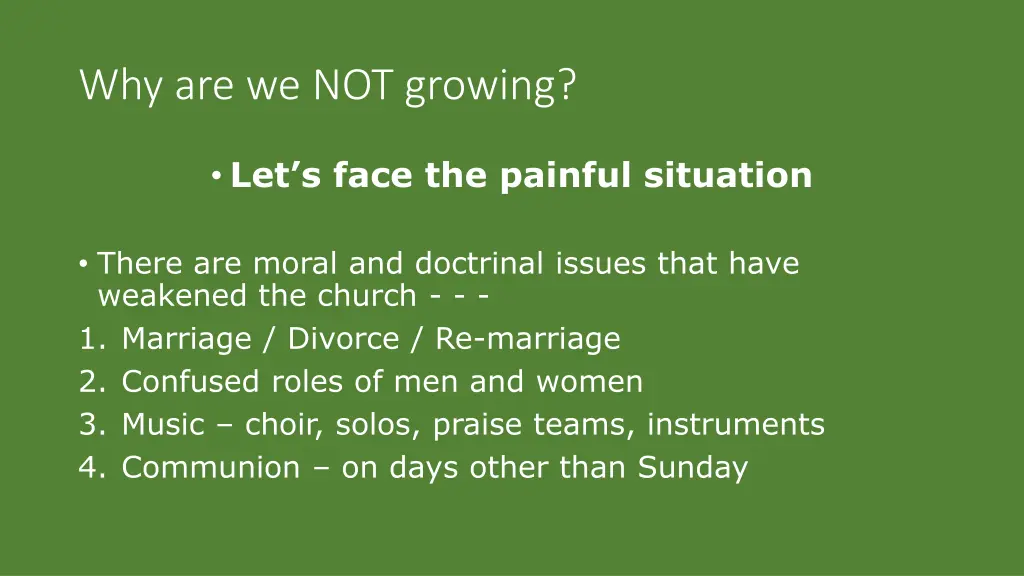 Why are we NOT growing?

• Let’s face the painful situation

• There are moral and doctrinal issues that have weakened the church - - -
1. Marriage / Divorce / Re-marriage
2. Confused roles of men and women
3. Music – choir, solos, praise teams, instruments
4. Communion – on days other than Sunday